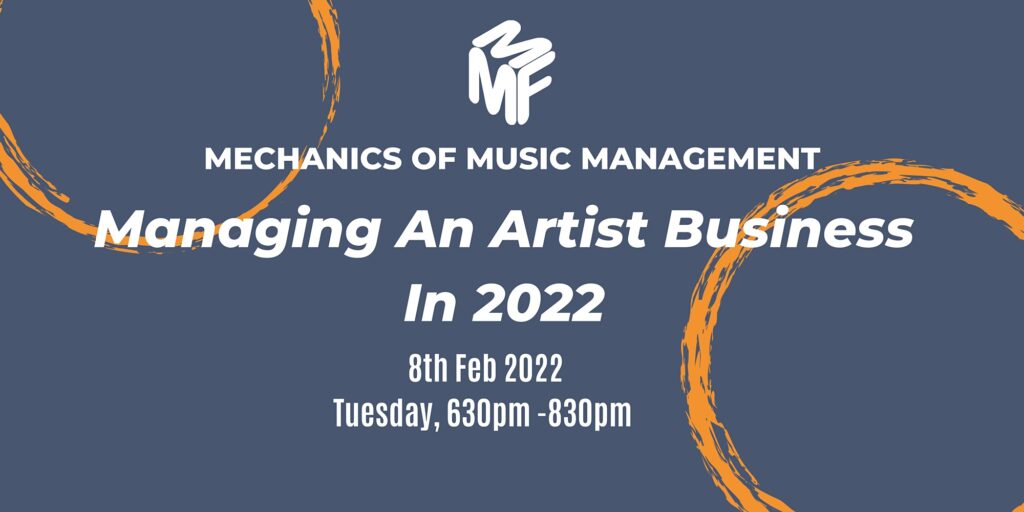 MMF

MECHANICS OF MUSIC MANAGEMENT

Managing An Artist Business In 2022

8th Feb 2022
Tuesday, 630pm -830pm